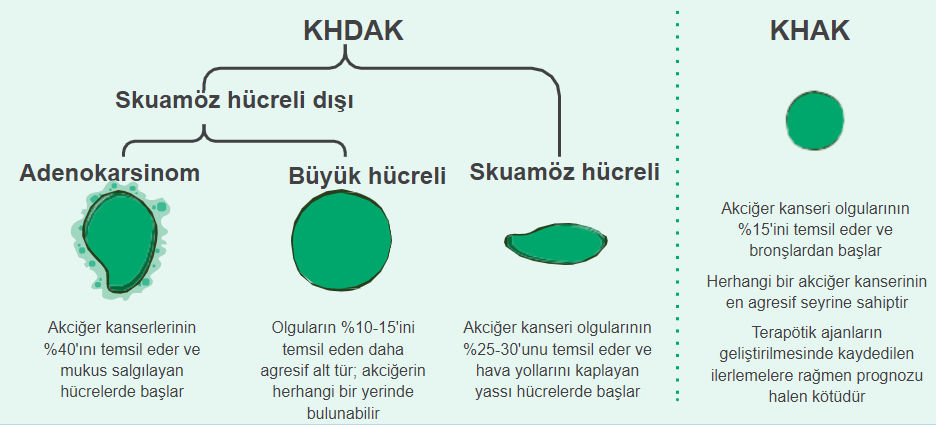 KHDAK

Skuamöz hücreli dışı

Adenokarsinom

Büyük hücreli

Skuamöz hücreli

Akciğer kanserlerinin %40'ını temsil eder ve mukus salgılayan hücrelerde başlar

Olguların %10-15'ini temsil eden daha agresif alt tür; akciğerin herhangi bir yerinde bulunabilir

Akciğer kanseri olgularının %25-30'unu temsil eder ve hava yollarını kaplayan yassı hücrelerde başlar

KHAK

Akciğer kanseri olgularının %15'ini temsil eder ve bronşlardan başlar

Herhangi bir akciğer kanserinin en agresif seyrine sahiptir

Terapötik ajanların geliştirilmesinde kaydedilen ilerlemelere rağmen prognozu halen kötüdür